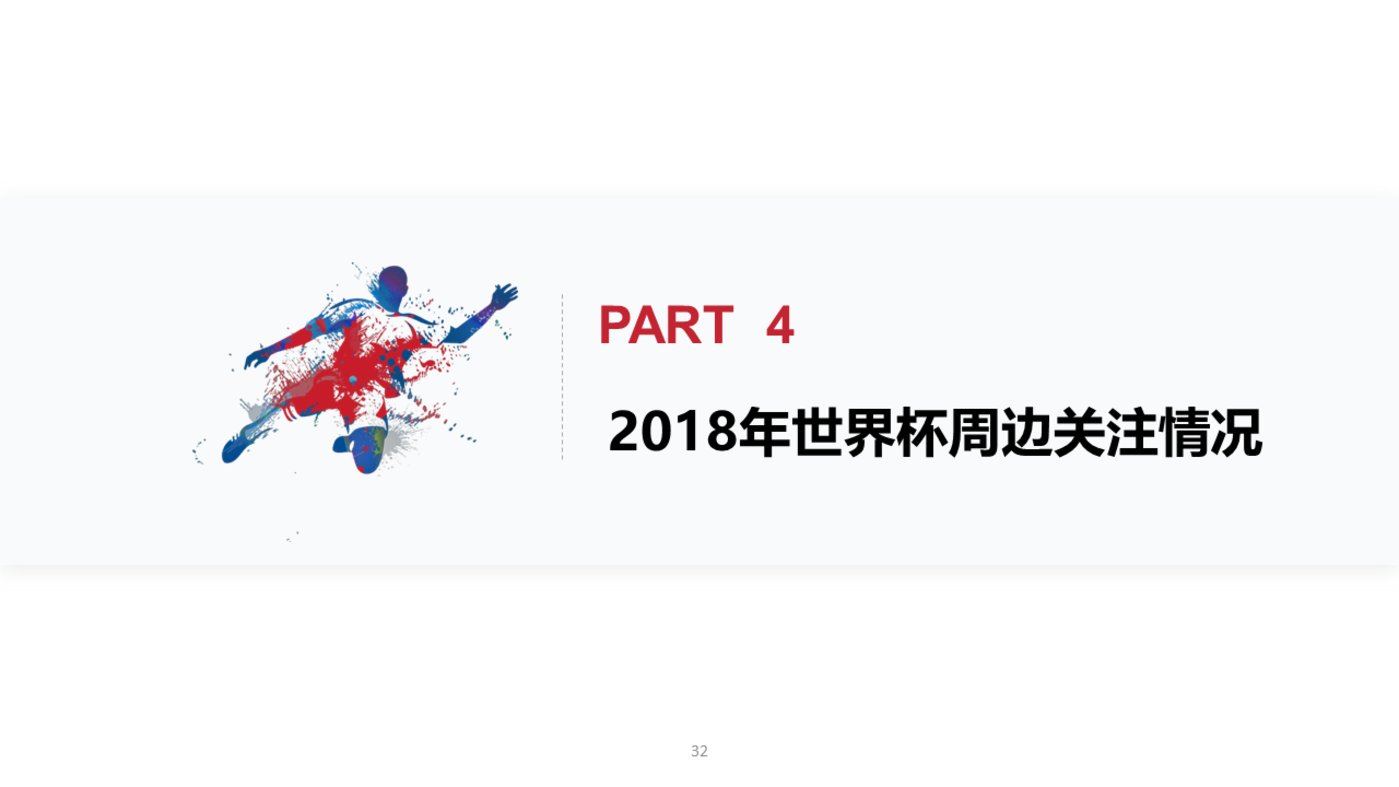 PART 4

2018年世界杯周边关注情况

32